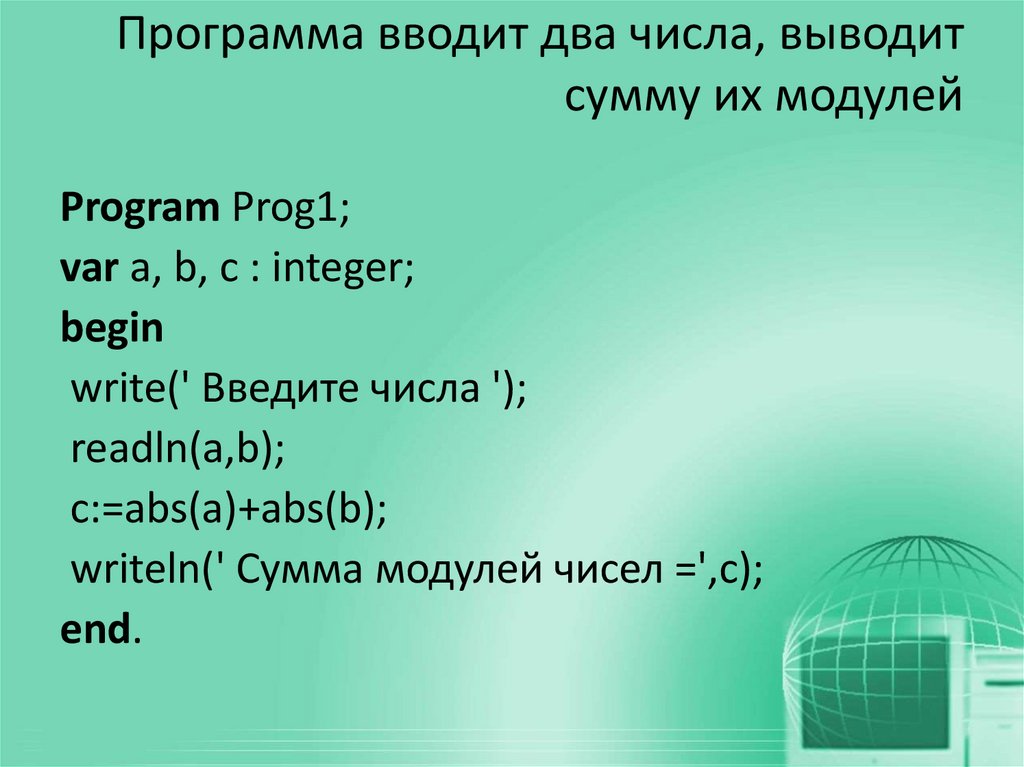 Программа вводит два числа, выводит сумму их модулей

Program Prog1;
var a, b, c : integer;
begin
write(' Введите числа ');
readln(a,b);
c:=abs(a)+abs(b);
writeln(' Сумма модулей чисел =',c);
end.